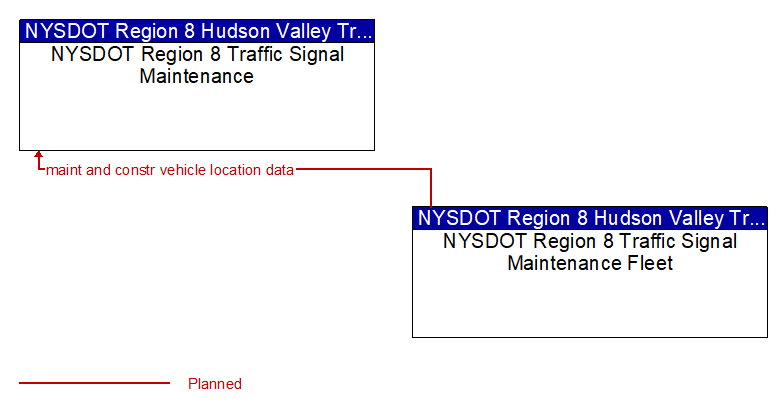 NYSDOT Region 8 Hudson Valley Tr...
NYSDOT Region 8 Traffic Signal Maintenance

maint and constr vehicle location data

NYSDOT Region 8 Hudson Valley Tr...
NYSDOT Region 8 Traffic Signal Maintenance Fleet

Planned